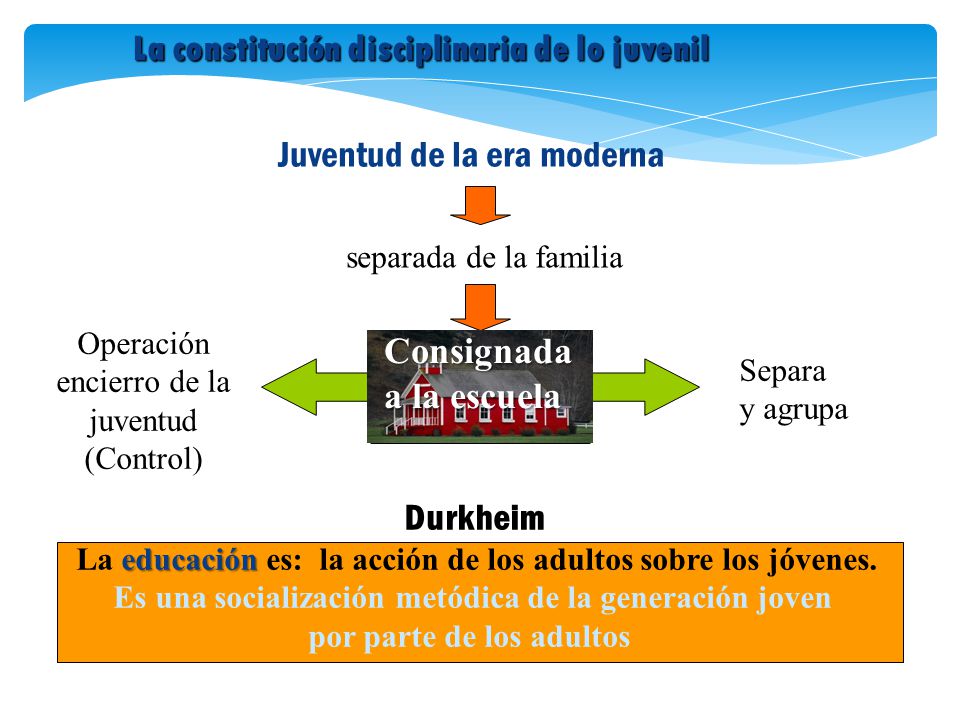 La constitución disciplinaria de lo juvenil

Juventud de la era moderna

separada de la familia

Operación encierro de la juventud (Control)

Consignada a la escuela

Separa y agrupa

Durkheim

La educación es: la acción de los adultos sobre los jóvenes.
Es una socialización metódica de la generación joven por parte de los adultos